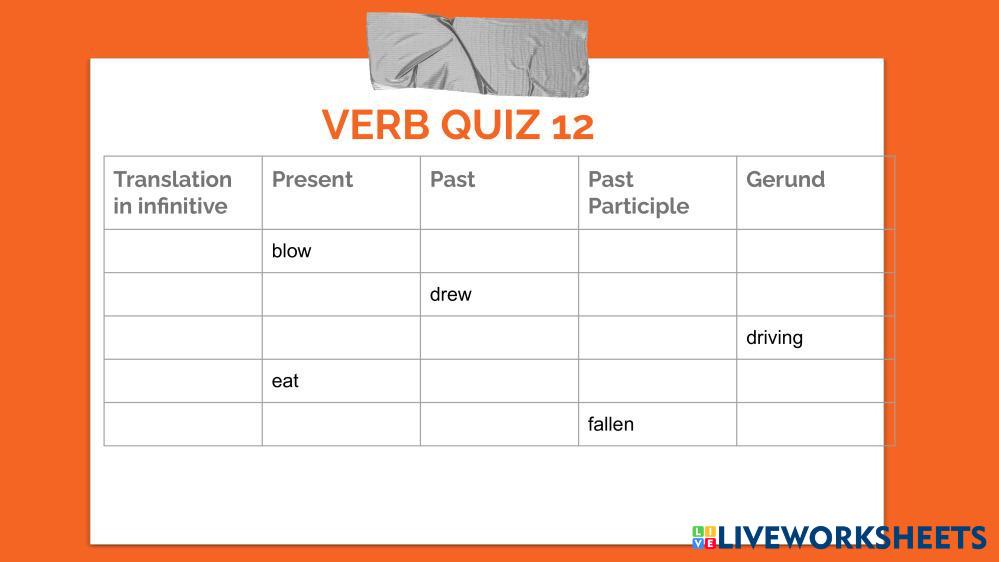 VERB QUIZ 12

| Translation in infinitive | Present | Past | Past Participle | Gerund |
|---|---|---|---|---|
| | blow | | | |
| | | drew | | |
| | | | | driving |
| | eat | | | |
| | | | fallen | |

LIVEWORKSHEETS